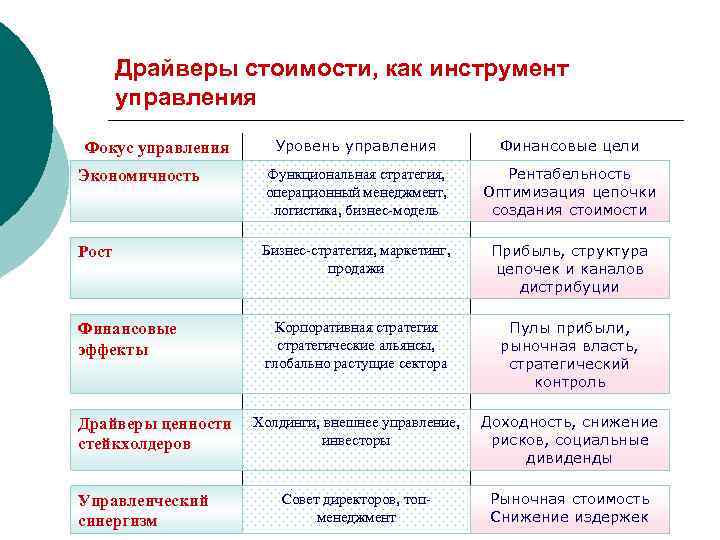 Драйверы стоимости, как инструмент управления

| Фокус управления | Уровень управления | Финансовые цели |
|---|---|---|
| Экономичность | Функциональная стратегия, операционный менеджмент, логистика, бизнес-модель | Рентабельность Оптимизация цепочки создания стоимости |
| Рост | Бизнес-стратегия, маркетинг, продажи | Прибыль, структура цепочек и каналов дистрибуции |
| Финансовые эффекты | Корпоративная стратегия стратегические альянсы, глобально растущие сектора | Пулы прибыли, рыночная власть, стратегический контроль |
| Драйверы ценности стейкхолдеров | Холдинги, внешнее управление, инвесторы | Доходность, снижение рисков, социальные дивиденды |
| Управленческий синергизм | Совет директоров, топ-менеджмент | Рыночная стоимость Снижение издержек |